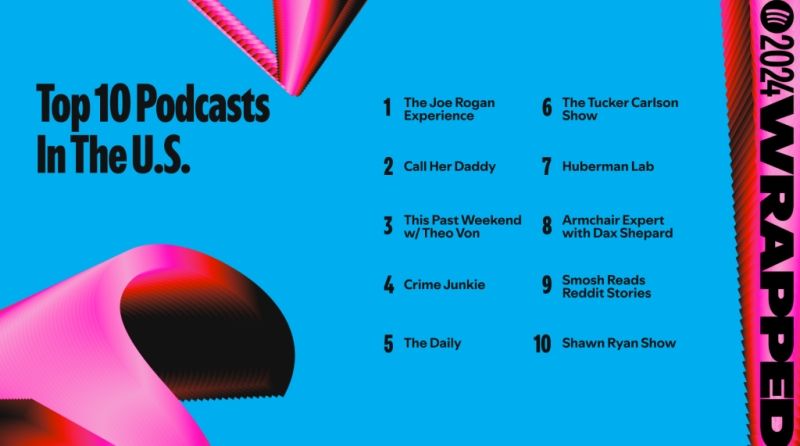 Top 10 Podcasts In The U.S.

1 The Joe Rogan Experience

2 Call Her Daddy

3 This Past Weekend w/ Theo Von

4 Crime Junkie

5 The Daily

6 The Tucker Carlson Show

7 Huberman Lab

8 Armchair Expert with Dax Shepard

9 Smosh Reads Reddit Stories

10 Shawn Ryan Show

2024 WRAPPED